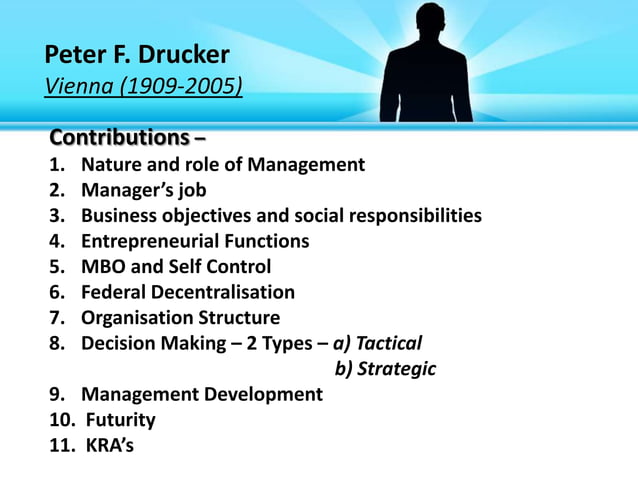 Peter F. Drucker
Vienna (1909-2005)

Contributions –
1. Nature and role of Management
2. Manager's job
3. Business objectives and social responsibilities
4. Entrepreneurial Functions
5. MBO and Self Control
6. Federal Decentralisation
7. Organisation Structure
8. Decision Making – 2 Types – a) Tactical
b) Strategic
9. Management Development
10. Futurity
11. KRA's